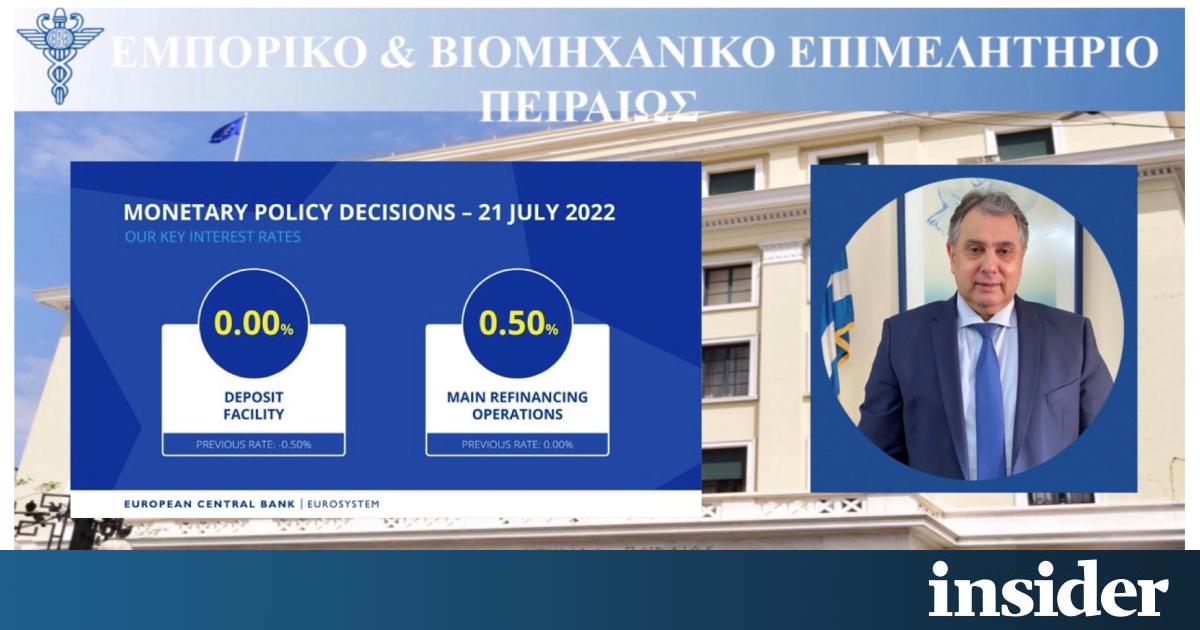 ΕΜΠΟΡΙΚΟ & ΒΙΟΜΗΧΑΝΙΚΟ ΕΠΙΜΕΛΗΤΗΡΙΟ ΠΕΙΡΑΙΩΣ

MONETARY POLICY DECISIONS – 21 JULY 2022
OUR KEY INTEREST RATES

0.00%
DEPOSIT FACILITY
PREVIOUS RATE: -0.50%

0.50%
MAIN REFINANCING OPERATIONS
PREVIOUS RATE: 0.00%

EUROPEAN CENTRAL BANK | EUROSYSTEM

insider